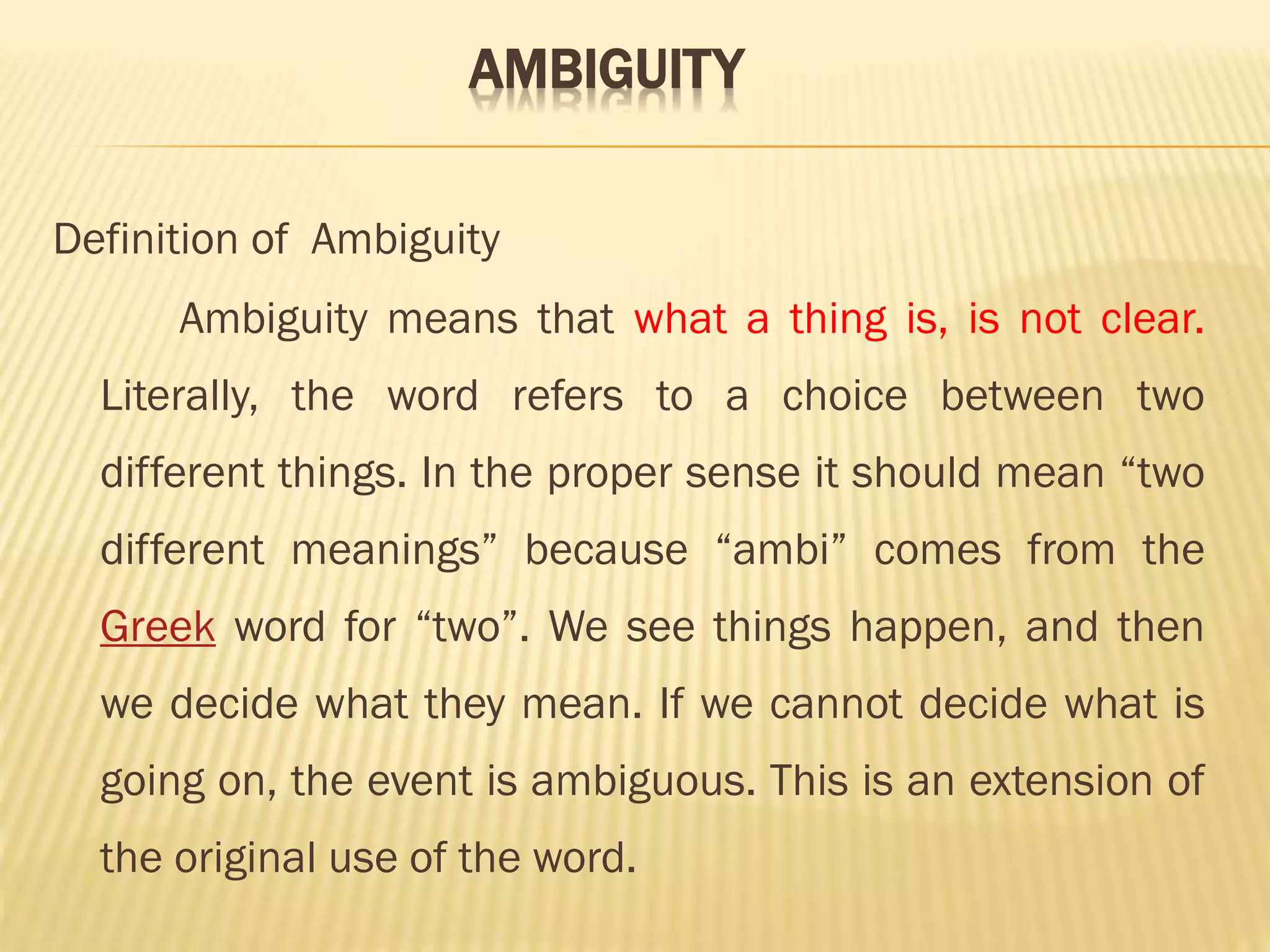 AMBIGUITY

Definition of  Ambiguity

Ambiguity means that what a thing is, is not clear. Literally, the word refers to a choice between two different things. In the proper sense it should mean “two different meanings” because “ambi” comes from the Greek word for “two”. We see things happen, and then we decide what they mean. If we cannot decide what is going on, the event is ambiguous. This is an extension of the original use of the word.